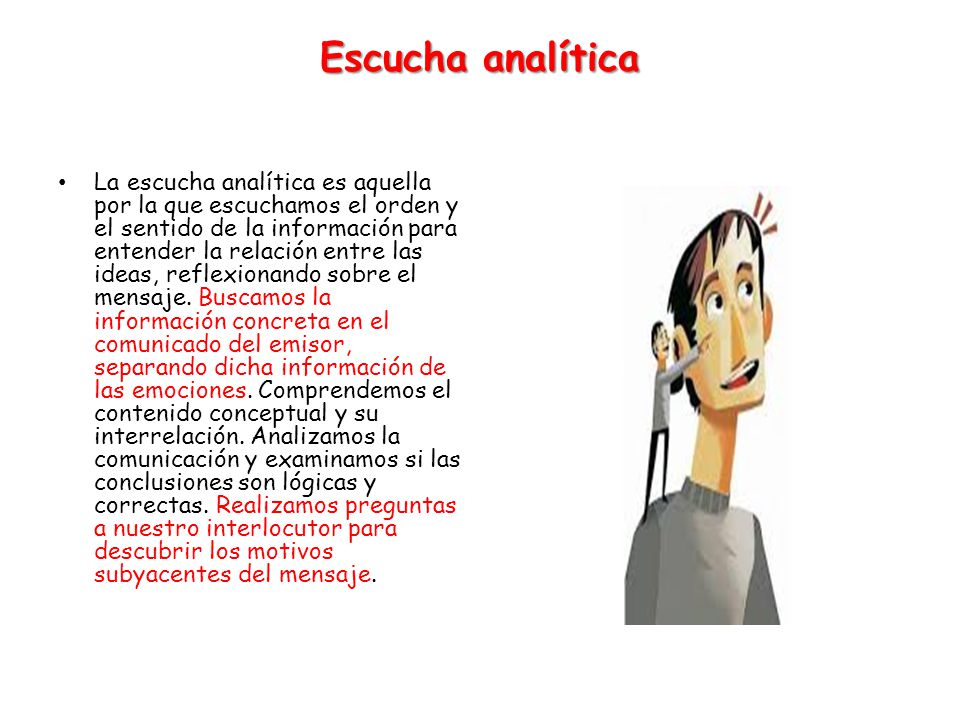 Escucha analítica

• La escucha analítica es aquella por la que escuchamos el orden y el sentido de la información para entender la relación entre las ideas, reflexionando sobre el mensaje. Buscamos la información concreta en el comunicado del emisor, separando dicha información de las emociones. Comprendemos el contenido conceptual y su interrelación. Analizamos la comunicación y examinamos si las conclusiones son lógicas y correctas. Realizamos preguntas a nuestro interlocutor para descubrir los motivos subyacentes del mensaje.